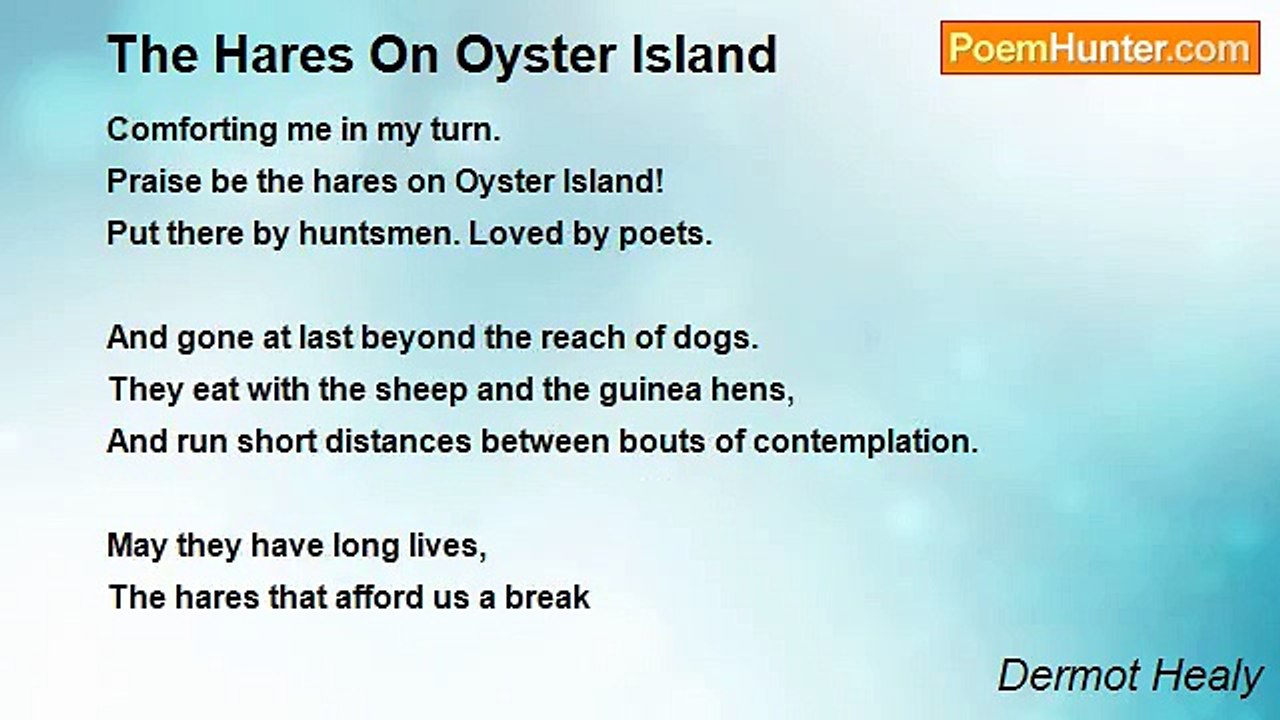 The Hares On Oyster Island

PoemHunter.com

Comforting me in my turn.
Praise be the hares on Oyster Island!
Put there by huntsmen. Loved by poets.

And gone at last beyond the reach of dogs.
They eat with the sheep and the guinea hens,
And run short distances between bouts of contemplation.

May they have long lives,
The hares that afford us a break

Dermot Healy